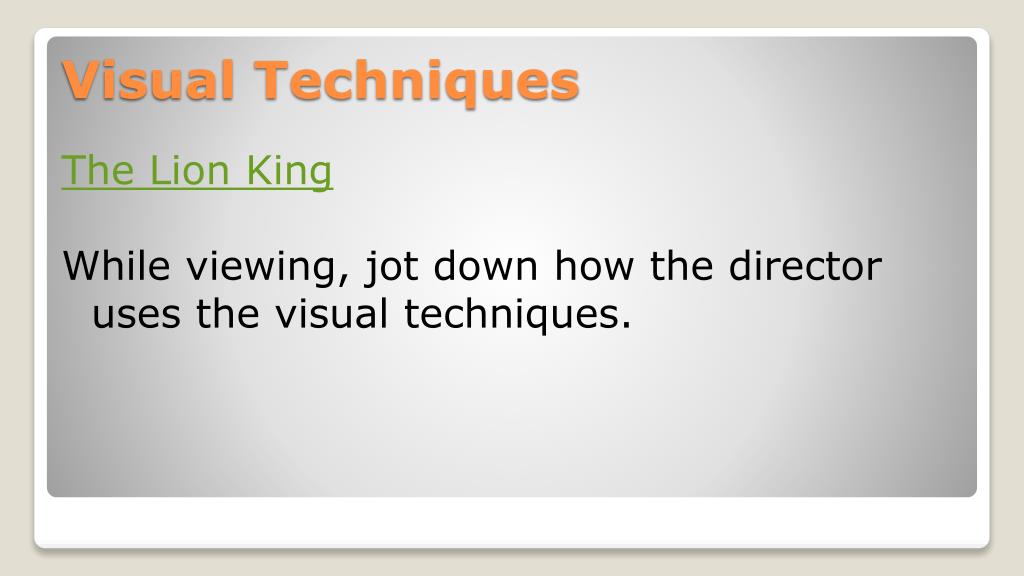 Visual Techniques

The Lion King

While viewing, jot down how the director uses the visual techniques.